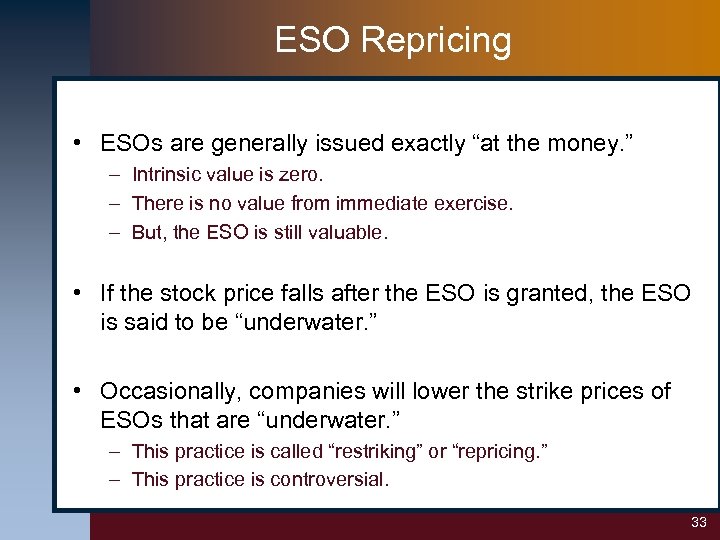 ESO Repricing

• ESOs are generally issued exactly “at the money.”
– Intrinsic value is zero.
– There is no value from immediate exercise.
– But, the ESO is still valuable.

• If the stock price falls after the ESO is granted, the ESO is said to be “underwater.”

• Occasionally, companies will lower the strike prices of ESOs that are “underwater.”
– This practice is called “restriking” or “repricing.”
– This practice is controversial.

33